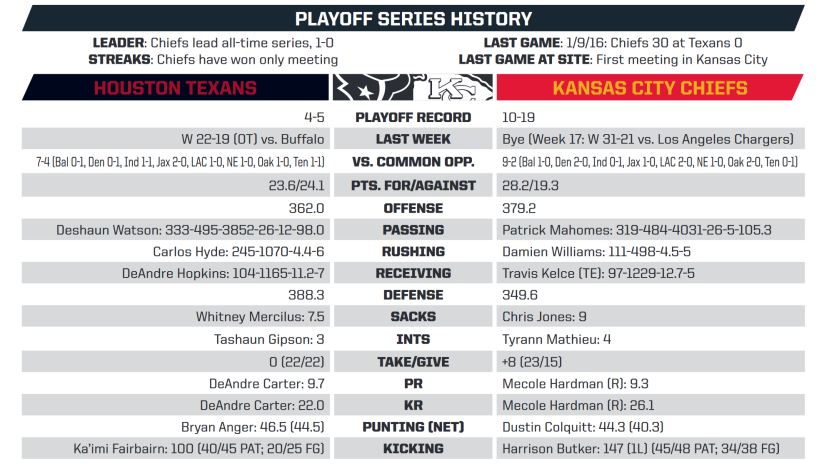 PLAYOFF SERIES HISTORY

LEADER: Chiefs lead all-time series, 1-0
STREAKS: Chiefs have won only meeting

LAST GAME: 1/9/16: Chiefs 30 at Texans 0
LAST GAME AT SITE: First meeting in Kansas City

| HOUSTON TEXANS | | KANSAS CITY CHIEFS |
|---|---|---|
| 4-5 | PLAYOFF RECORD | 10-19 |
| W 22-19 (OT) vs. Buffalo | LAST WEEK | Bye (Week 17: W 31-21 vs. Los Angeles Chargers) |
| 7-4 (Bal 0-1, Den 0-1, Ind 1-1, Jax 2-0, LAC 1-0, NE 1-0, Oak 1-0, Ten 1-1) | VS. COMMON OPP. | 9-2 (Bal 1-0, Den 2-0, Ind 0-1, Jax 1-0, LAC 2-0, NE 1-0, Oak 2-0, Ten 0-1) |
| 23.6/24.1 | PTS. FOR/AGAINST | 28.2/19.3 |
| 362.0 | OFFENSE | 379.2 |
| Deshaun Watson: 333-495-3852-26-12-98.0 | PASSING | Patrick Mahomes: 319-484-4031-26-5-105.3 |
| Carlos Hyde: 245-1070-4.4-6 | RUSHING | Damien Williams: 111-498-4.5-5 |
| DeAndre Hopkins: 104-1165-11.2-7 | RECEIVING | Travis Kelce (TE): 97-1229-12.7-5 |
| 388.3 | DEFENSE | 349.6 |
| Whitney Mercilus: 7.5 | SACKS | Chris Jones: 9 |
| Tashaun Gipson: 3 | INTS | Tyrann Mathieu: 4 |
| 0 (22/22) | TAKE/GIVE | +8 (23/15) |
| DeAndre Carter: 9.7 | PR | Mecole Hardman (R): 9.3 |
| DeAndre Carter: 22.0 | KR | Mecole Hardman (R): 26.1 |
| Bryan Anger: 46.5 (44.5) | PUNTING (NET) | Dustin Colquitt: 44.3 (40.3) |
| Ka'imi Fairbairn: 100 (40/45 PAT; 20/25 FG) | KICKING | Harrison Butker: 147 (1L) (45/48 PAT; 34/38 FG) |